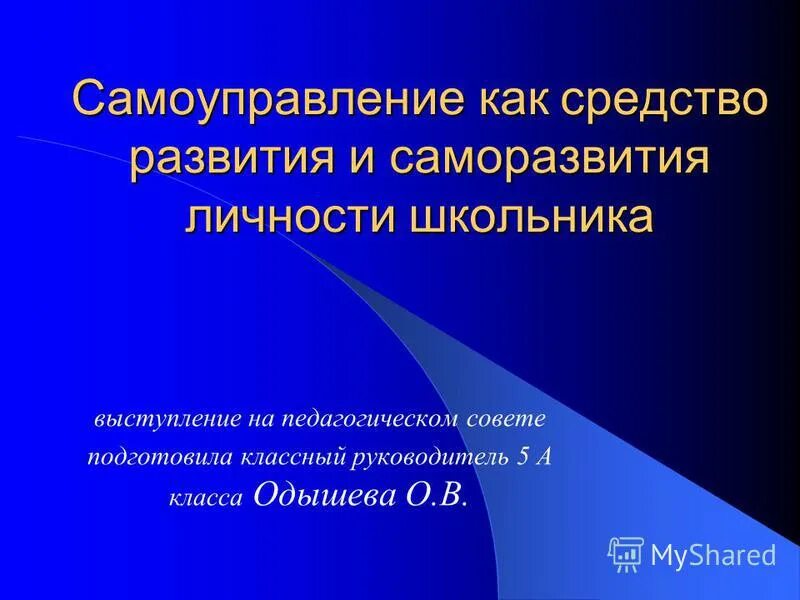 Самоуправление как средство развития и саморазвития личности школьника

выступление на педагогическом совете
подготовила классный руководитель 5 А класса Одышева О.В.

MyShared